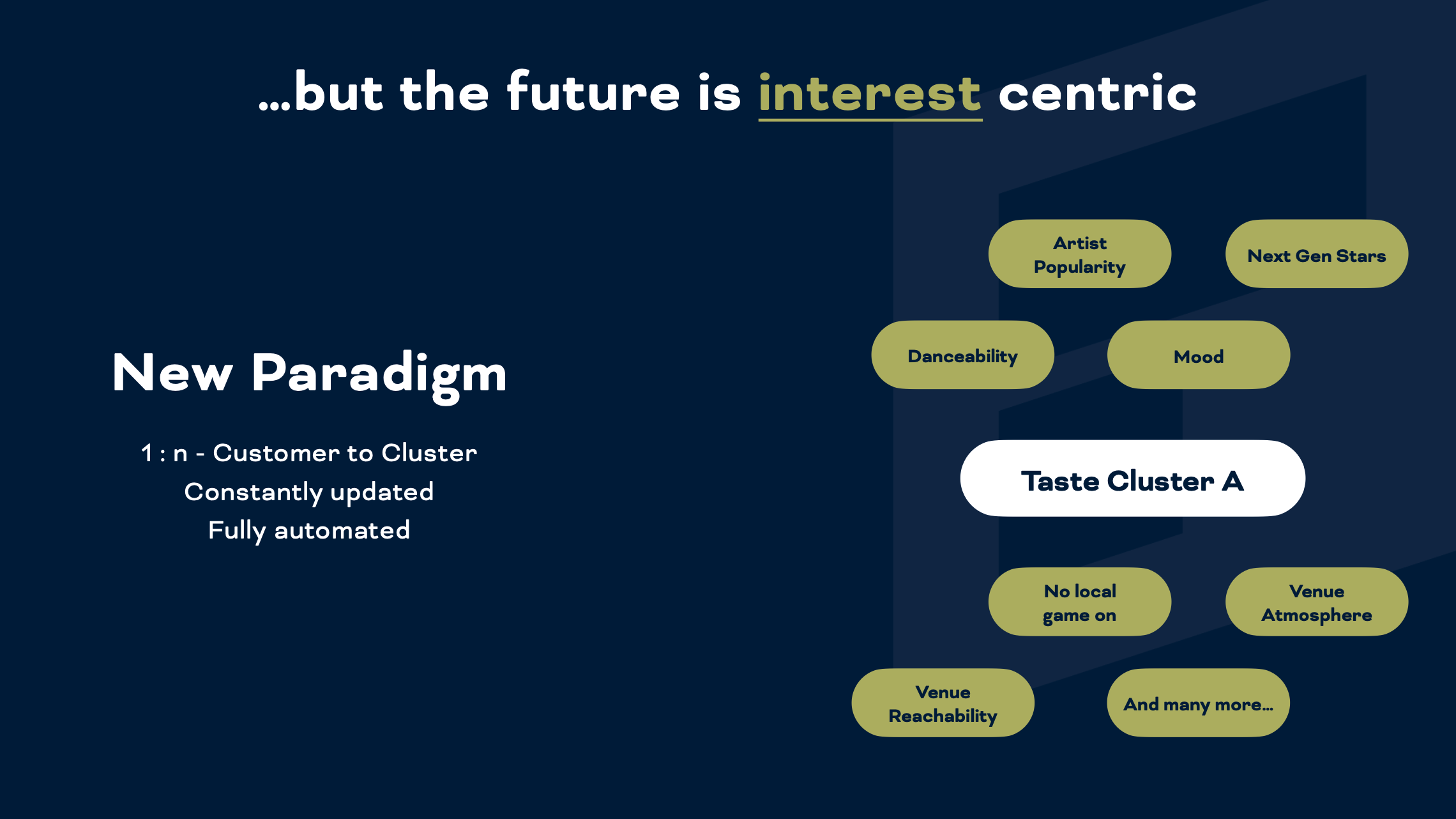 ...but the future is interest centric

New Paradigm

1 : n - Customer to Cluster
Constantly updated
Fully automated

Artist Popularity

Next Gen Stars

Danceability

Mood

Taste Cluster A

No local game on

Venue Atmosphere

Venue Reachability

And many more...